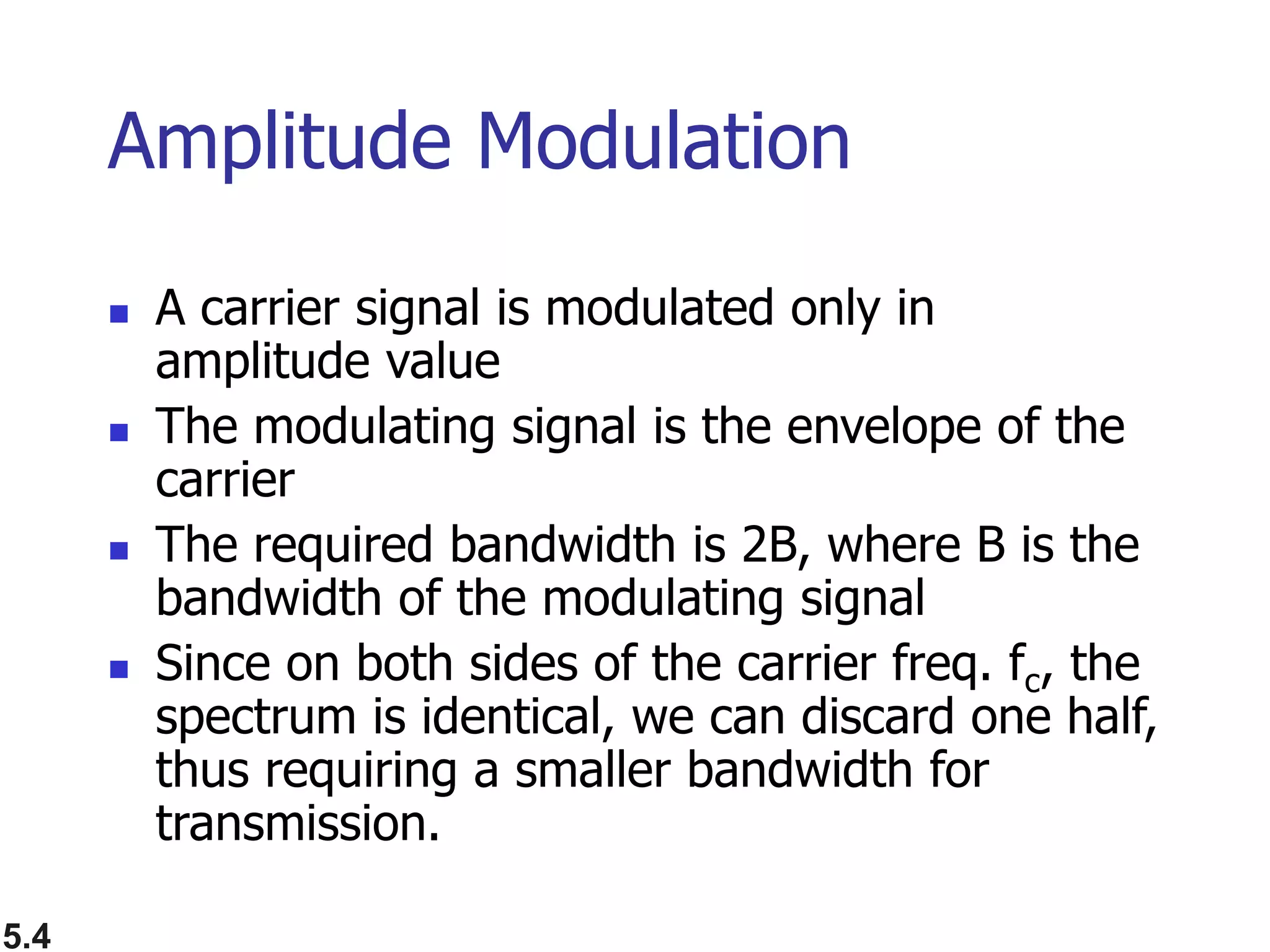 Amplitude Modulation

- A carrier signal is modulated only in amplitude value
- The modulating signal is the envelope of the carrier
- The required bandwidth is 2B, where B is the bandwidth of the modulating signal
- Since on both sides of the carrier freq. $f_c$, the spectrum is identical, we can discard one half, thus requiring a smaller bandwidth for transmission.

5.4